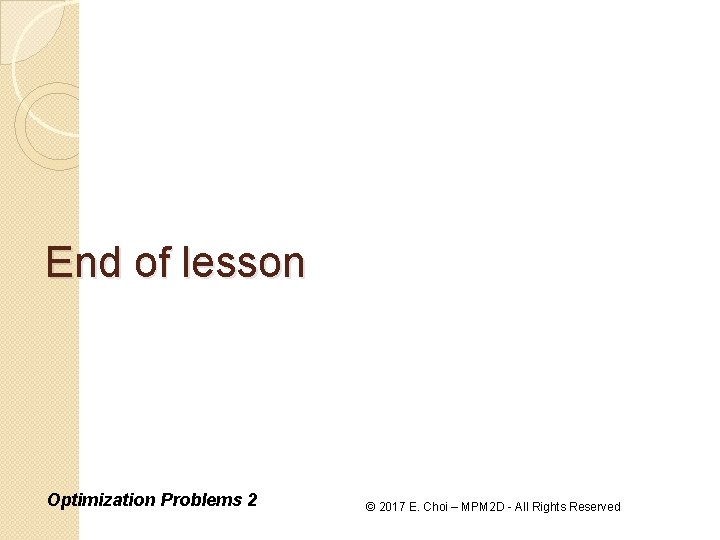 End of lesson

Optimization Problems 2

© 2017 E. Choi – MPM2D - All Rights Reserved